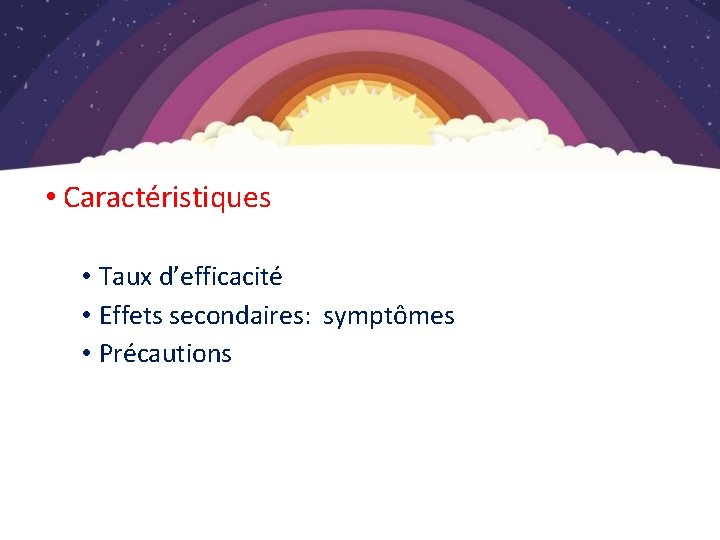 • Caractéristiques

• Taux d’efficacité
• Effets secondaires:  symptômes
• Précautions